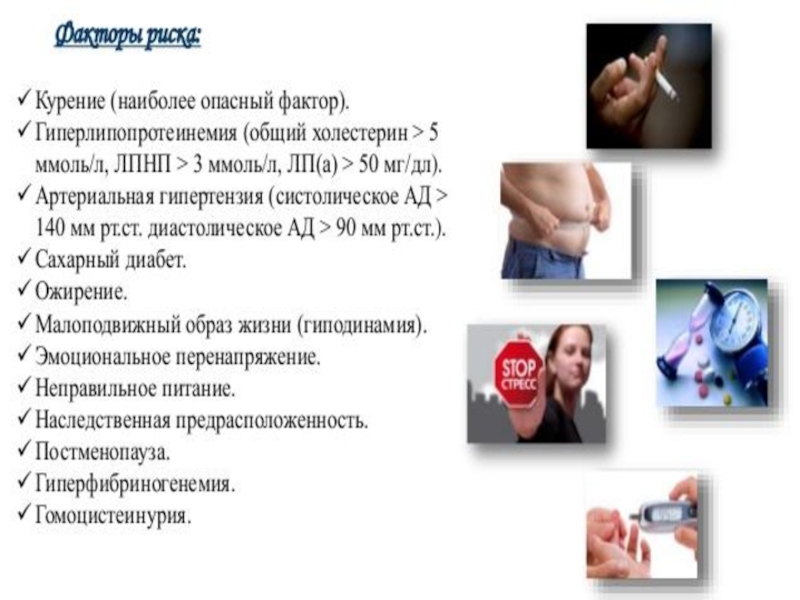 Факторы риска:

✓ Курение (наиболее опасный фактор).
✓ Гиперлипопротеинемия (общий холестерин > 5 ммоль/л, ЛПНП > 3 ммоль/л, ЛП(а) > 50 мг/дл).
✓ Артериальная гипертензия (систолическое АД > 140 мм рт.ст. диастолическое АД > 90 мм рт.ст.).
✓ Сахарный диабет.
✓ Ожирение.
✓ Малоподвижный образ жизни (гиподинамия).
✓ Эмоциональное перенапряжение.
✓ Неправильное питание.
✓ Наследственная предрасположенность.
✓ Постменопауза.
✓ Гиперфибриногенемия.
✓ Гомоцистеинурия.

STOP
СТРЕСС